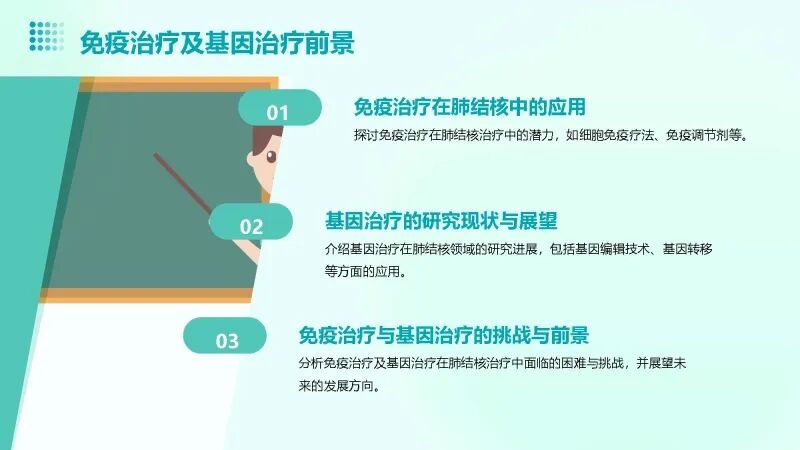 免疫治疗及基因治疗前景

01

免疫治疗在肺结核中的应用

探讨免疫治疗在肺结核治疗中的潜力，如细胞免疫疗法、免疫调节剂等。

02

基因治疗的研究现状与展望

介绍基因治疗在肺结核领域的研究进展，包括基因编辑技术、基因转移等方面的应用。

03

免疫治疗与基因治疗的挑战与前景

分析免疫治疗及基因治疗在肺结核治疗中面临的困难与挑战，并展望未来的发展方向。